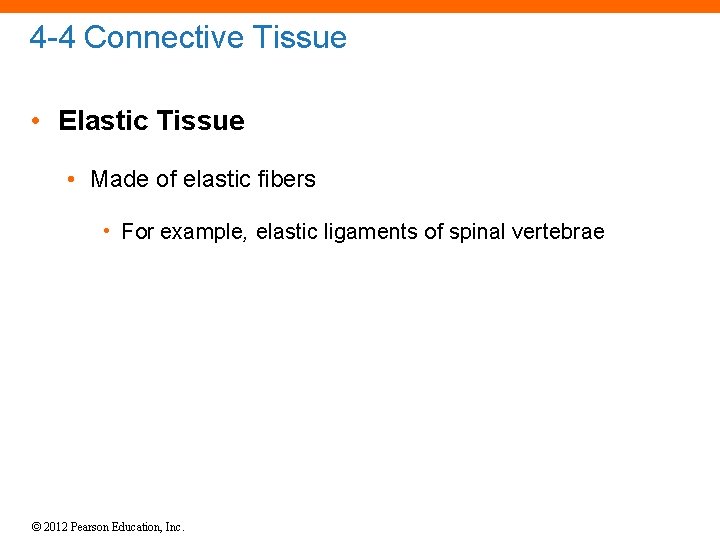 4-4 Connective Tissue

• Elastic Tissue

• Made of elastic fibers

• For example, elastic ligaments of spinal vertebrae

© 2012 Pearson Education, Inc.